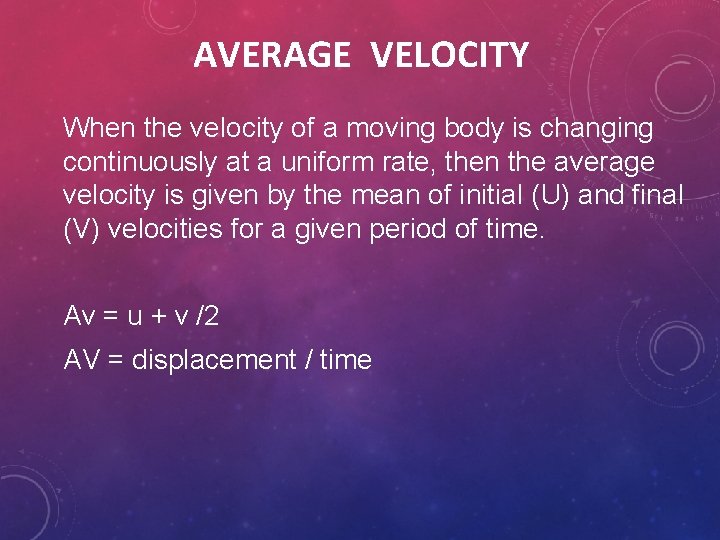 AVERAGE VELOCITY

When the velocity of a moving body is changing continuously at a uniform rate, then the average velocity is given by the mean of initial (U) and final (V) velocities for a given period of time.

Av = u + v /2

AV = displacement / time